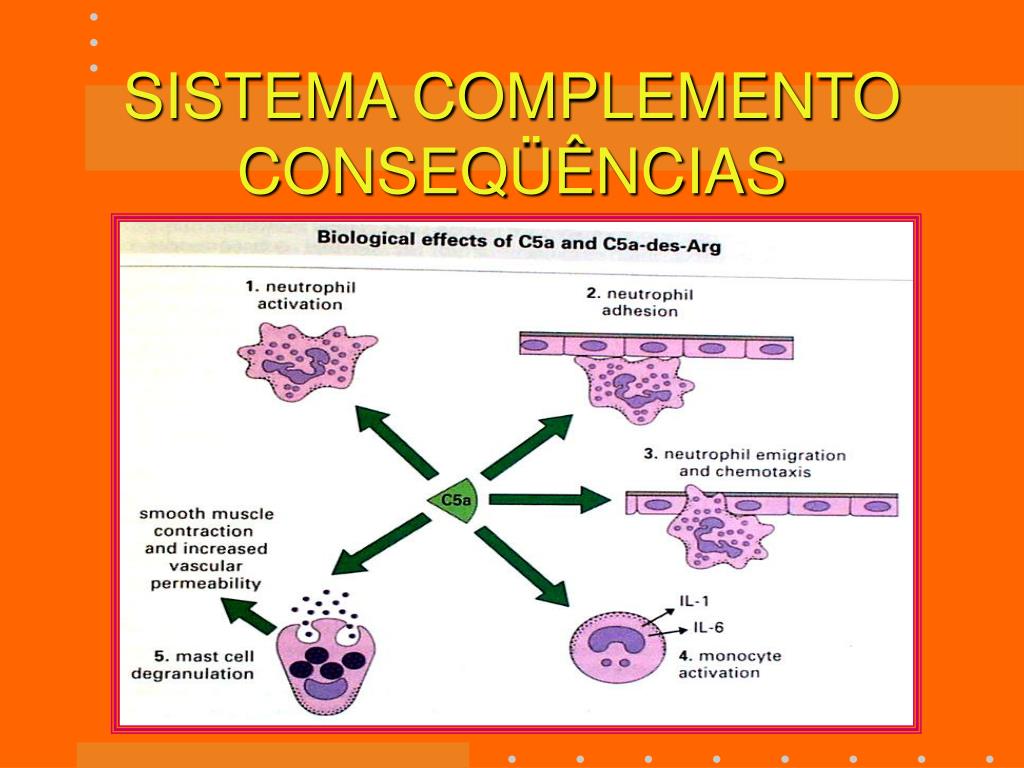 SISTEMA COMPLEMENTO CONSEQÜÊNCIAS

Biological effects of C5a and C5a-des-Arg

1. neutrophil activation

2. neutrophil adhesion

3. neutrophil emigration and chemotaxis

C5a

smooth muscle contraction and increased vascular permeability

IL-1

IL-6

4. monocyte activation

5. mast cell degranulation